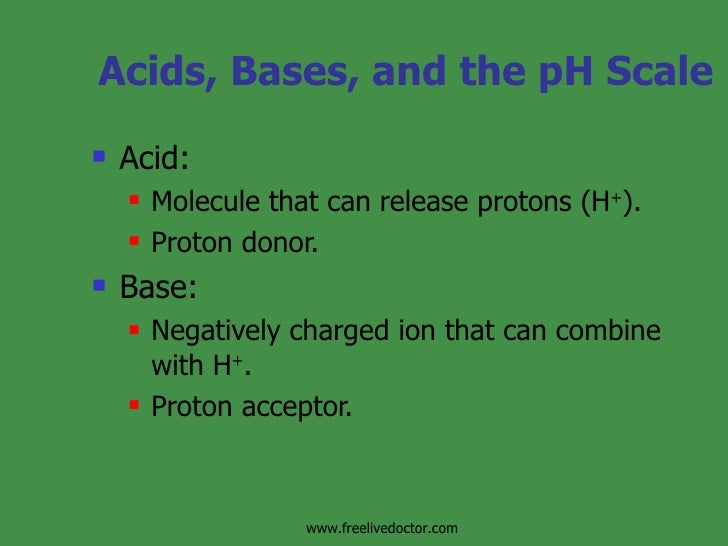 Acids, Bases, and the pH Scale

Acid:

Molecule that can release protons ($H^+$).

Proton donor.

Base:

Negatively charged ion that can combine with $H^+$.

Proton acceptor.

www.freelivedoctor.com